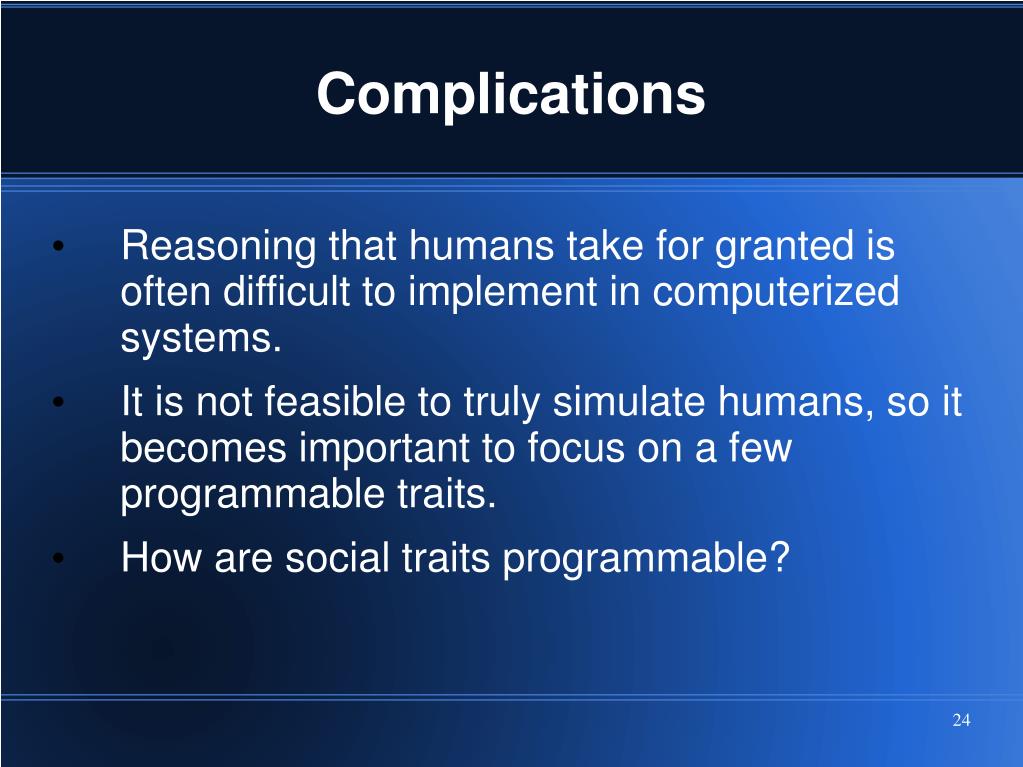 Complications

• Reasoning that humans take for granted is often difficult to implement in computerized systems.

• It is not feasible to truly simulate humans, so it becomes important to focus on a few programmable traits.

• How are social traits programmable?

24